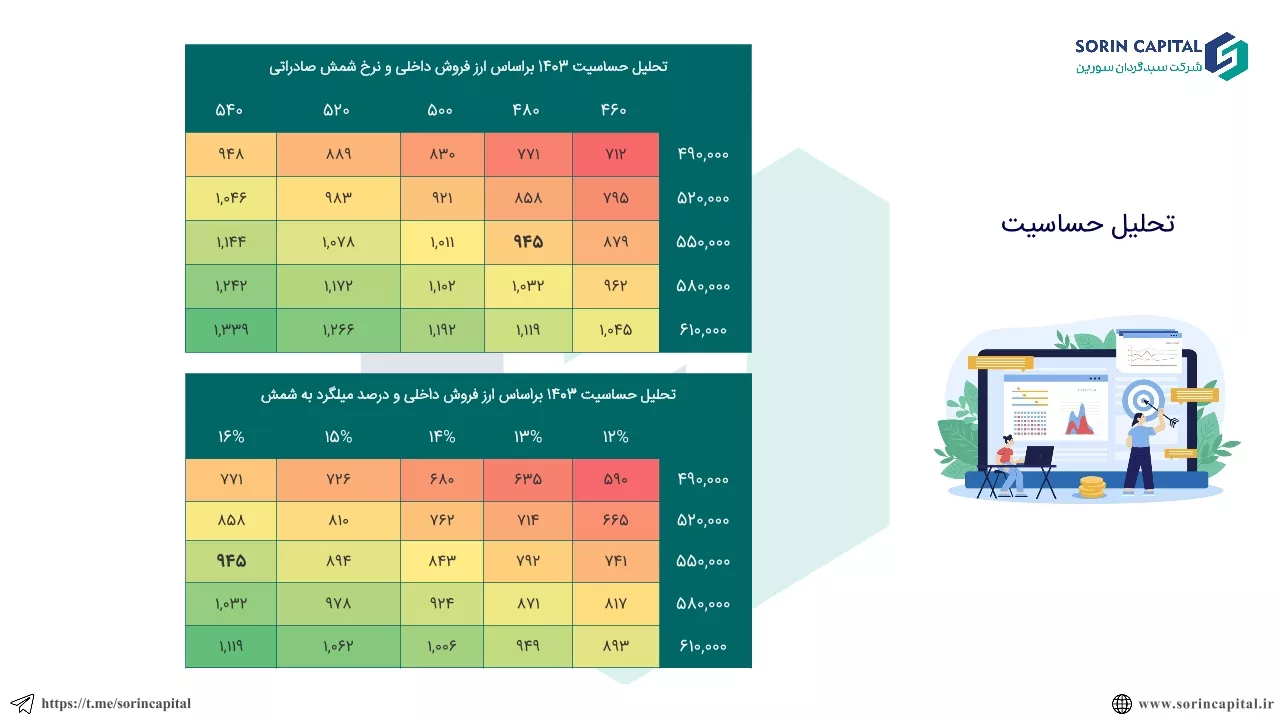 SORIN CAPITAL
شرکت سبدگردان سورین

تحلیل حساسیت

تحلیل حساسیت ۱۴۰۳ براساس ارز فروش داخلی و نرخ شمش صادراتی

| | ۴۶۰ | ۴۸۰ | ۵۰۰ | ۵۲۰ | ۵۴۰ |
|---|---|---|---|---|---|
| ۴۹۰,۰۰۰ | ۷۱۲ | ۷۷۱ | ۸۳۰ | ۸۸۹ | ۹۴۸ |
| ۵۲۰,۰۰۰ | ۷۹۵ | ۸۵۸ | ۹۲۱ | ۹۸۳ | ۱,۰۴۶ |
| ۵۵۰,۰۰۰ | ۸۷۹ | ۹۴۵ | ۱,۰۱۱ | ۱,۰۷۸ | ۱,۱۴۴ |
| ۵۸۰,۰۰۰ | ۹۶۲ | ۱,۰۳۲ | ۱,۱۰۲ | ۱,۱۷۲ | ۱,۲۴۲ |
| ۶۱۰,۰۰۰ | ۱,۰۴۵ | ۱,۱۱۹ | ۱,۱۹۲ | ۱,۲۶۶ | ۱,۳۳۹ |

تحلیل حساسیت ۱۴۰۳ براساس ارز فروش داخلی و درصد میلگرد به شمش

| | ۱۲% | ۱۳% | ۱۴% | ۱۵% | ۱۶% |
|---|---|---|---|---|---|
| ۴۹۰,۰۰۰ | ۵۹۰ | ۶۳۵ | ۶۸۰ | ۷۲۶ | ۷۷۱ |
| ۵۲۰,۰۰۰ | ۶۶۵ | ۷۱۴ | ۷۶۲ | ۸۱۰ | ۸۵۸ |
| ۵۵۰,۰۰۰ | ۷۴۱ | ۷۹۲ | ۸۴۳ | ۸۹۴ | ۹۴۵ |
| ۵۸۰,۰۰۰ | ۸۱۷ | ۸۷۱ | ۹۲۴ | ۹۷۸ | ۱,۰۳۲ |
| ۶۱۰,۰۰۰ | ۸۹۳ | ۹۴۹ | ۱,۰۰۶ | ۱,۰۶۲ | ۱,۱۱۹ |

https://t.me/sorincapital
www.sorincapital.ir